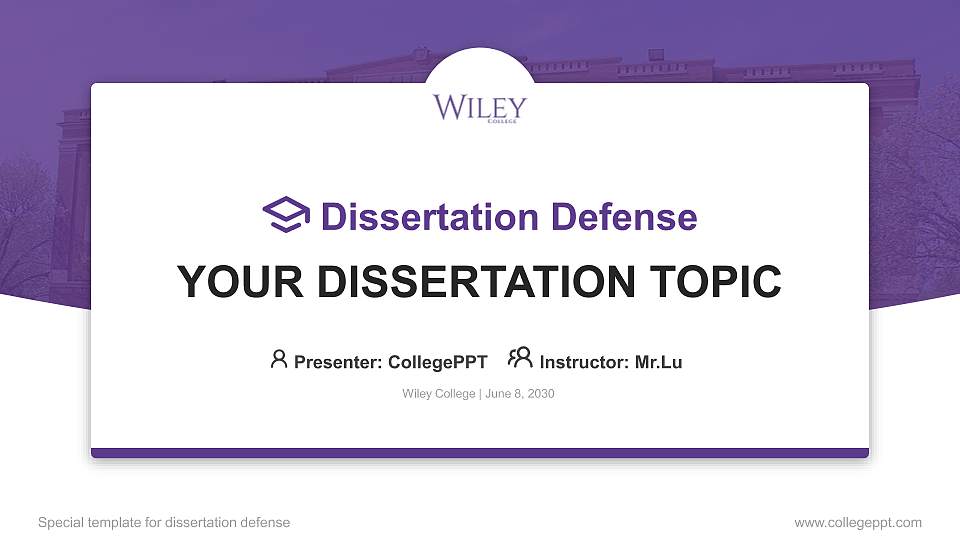 WILEY
COLLEGE

Dissertation Defense

YOUR DISSERTATION TOPIC

Presenter: CollegePPT Instructor: Mr.Lu

Wiley College | June 8, 2030

Special template for dissertation defense

www.collegeppt.com